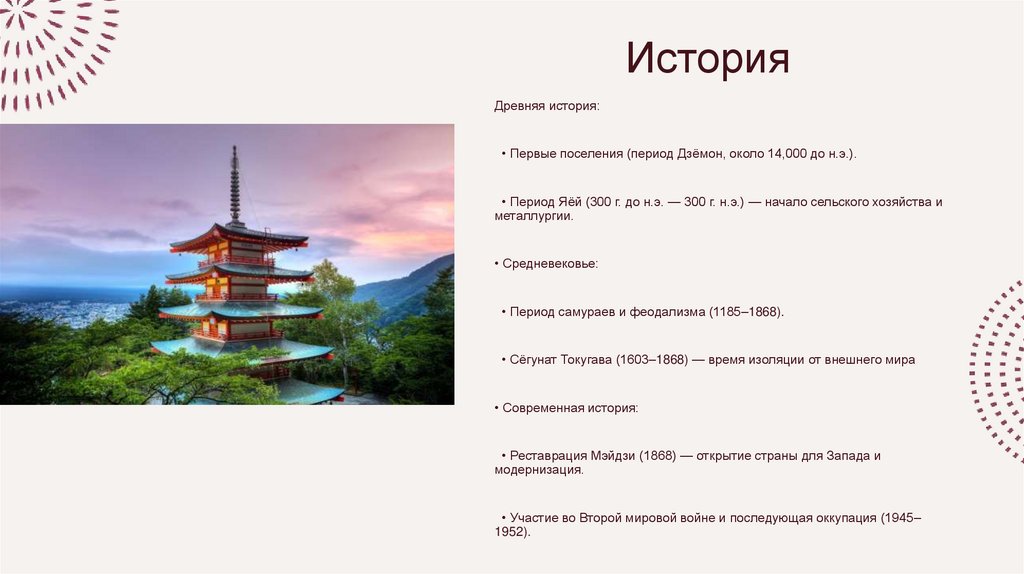 История

Древняя история:

• Первые поселения (период Дзёмон, около 14,000 до н.э.).

• Период Яёй (300 г. до н.э. — 300 г. н.э.) — начало сельского хозяйства и металлургии.

• Средневековье:

• Период самураев и феодализма (1185–1868).

• Сёгунат Токугава (1603–1868) — время изоляции от внешнего мира

• Современная история:

• Реставрация Мэйдзи (1868) — открытие страны для Запада и модернизация.

• Участие во Второй мировой войне и последующая оккупация (1945–1952).